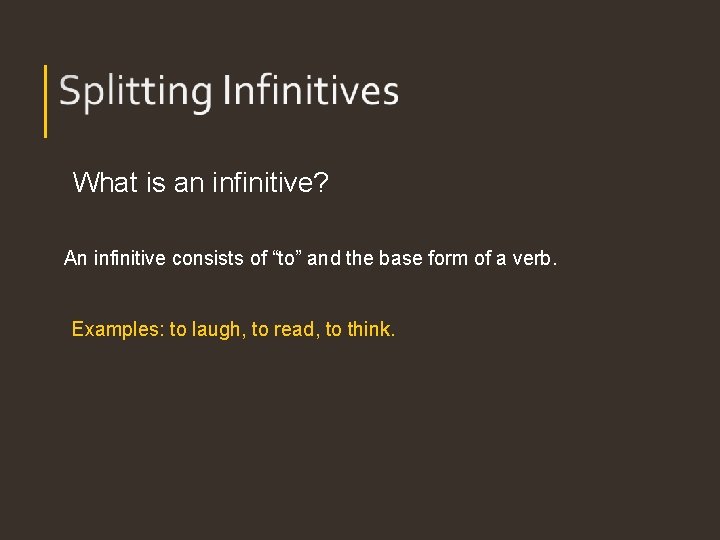 Splitting Infinitives

What is an infinitive?

An infinitive consists of “to” and the base form of a verb.

Examples: to laugh, to read, to think.